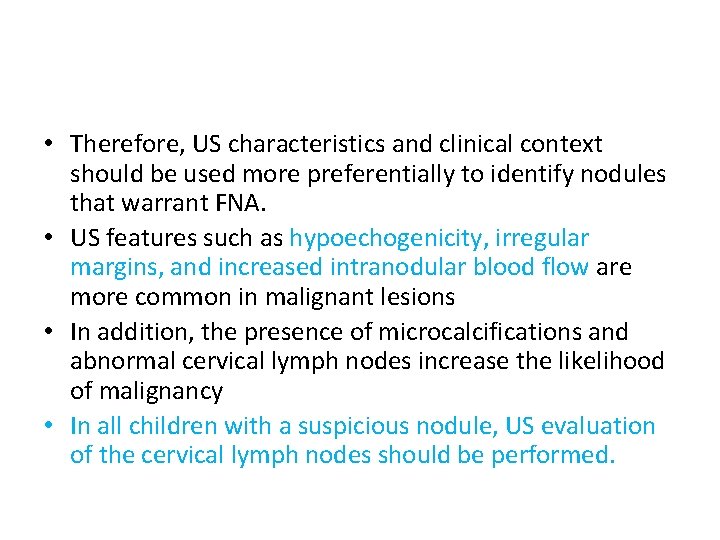 • Therefore, US characteristics and clinical context should be used more preferentially to identify nodules that warrant FNA.

• US features such as hypoechogenicity, irregular margins, and increased intranodular blood flow are more common in malignant lesions

• In addition, the presence of microcalcifications and abnormal cervical lymph nodes increase the likelihood of malignancy

• In all children with a suspicious nodule, US evaluation of the cervical lymph nodes should be performed.